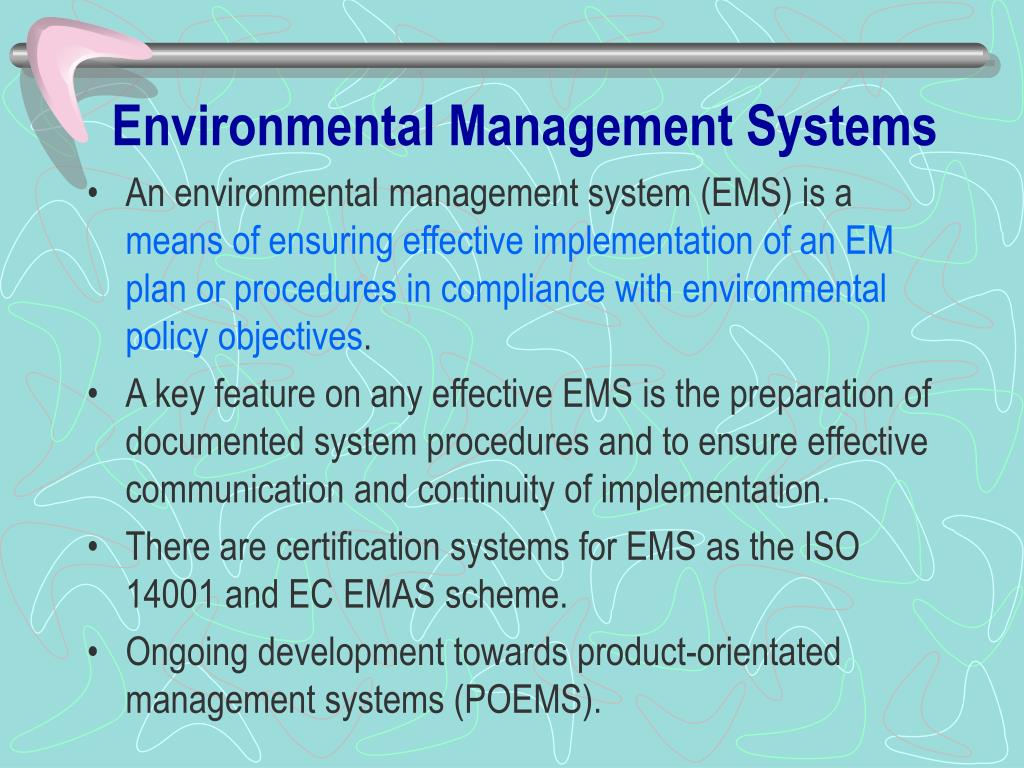 Environmental Management Systems

• An environmental management system (EMS) is a means of ensuring effective implementation of an EM plan or procedures in compliance with environmental policy objectives.

• A key feature on any effective EMS is the preparation of documented system procedures and to ensure effective communication and continuity of implementation.

• There are certification systems for EMS as the ISO 14001 and EC EMAS scheme.

• Ongoing development towards product-orientated management systems (POEMS).